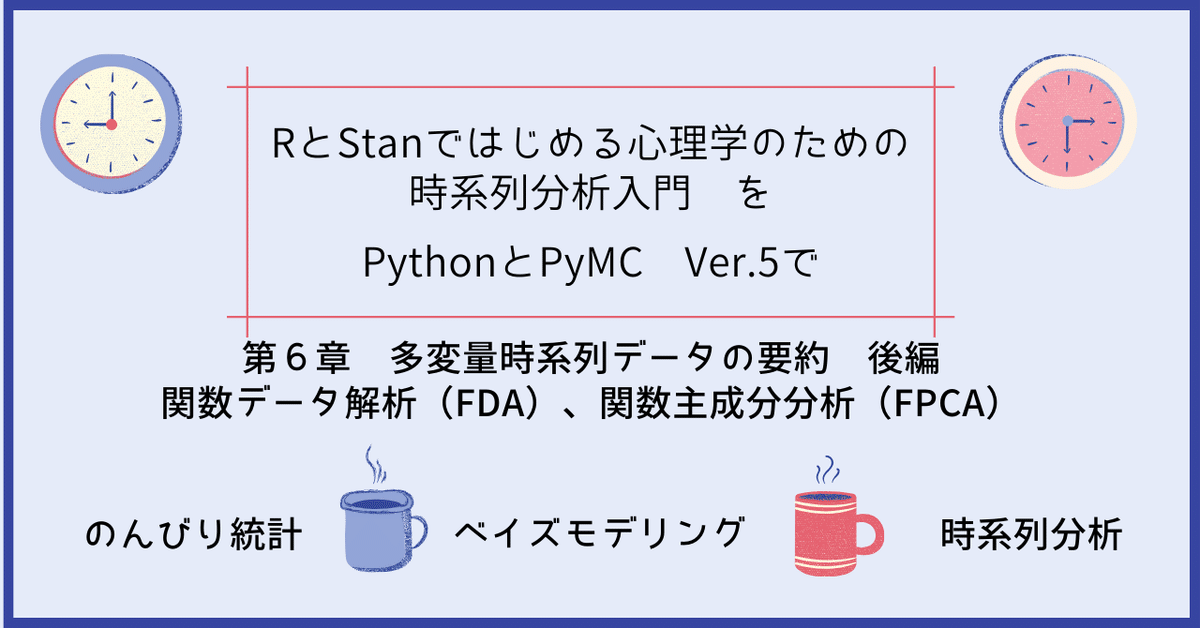 RとStanではじめる心理学のための
時系列分析入門　を
PythonとPyMC　Ver.5で

第６章　多変量時系列データの要約　後編
関数データ解析（FDA）、関数主成分分析（FPCA）

のんびり統計　ベイズモデリング　時系列分析